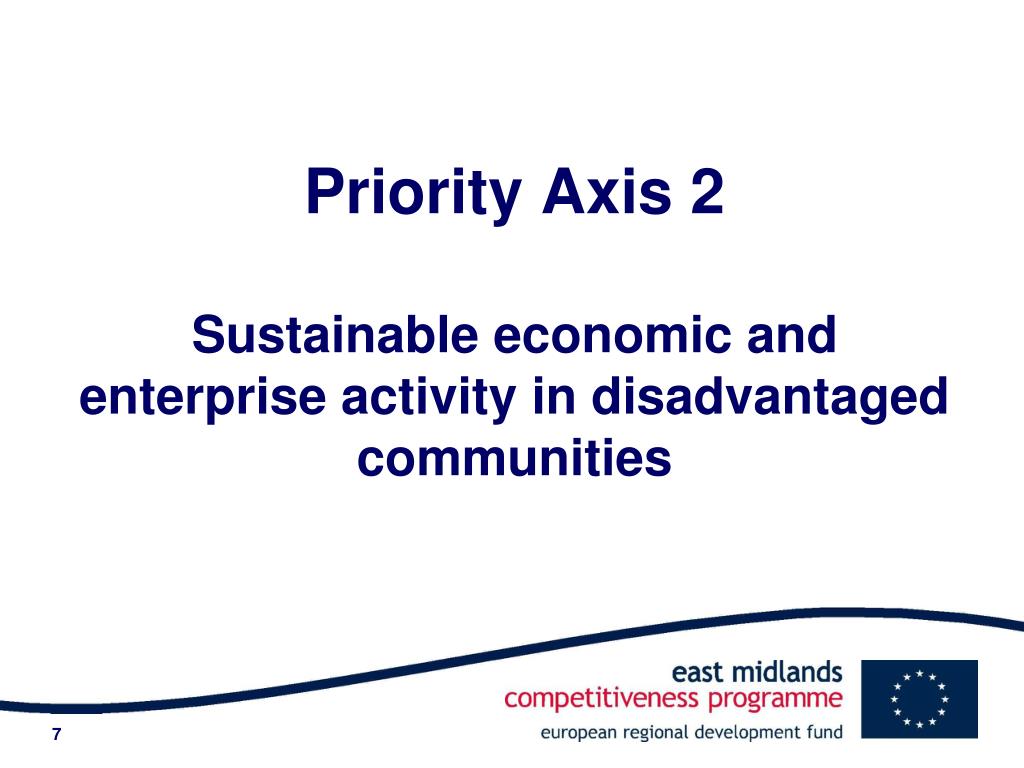 Priority Axis 2

Sustainable economic and enterprise activity in disadvantaged communities

east midlands
competitiveness programme
european regional development fund

7